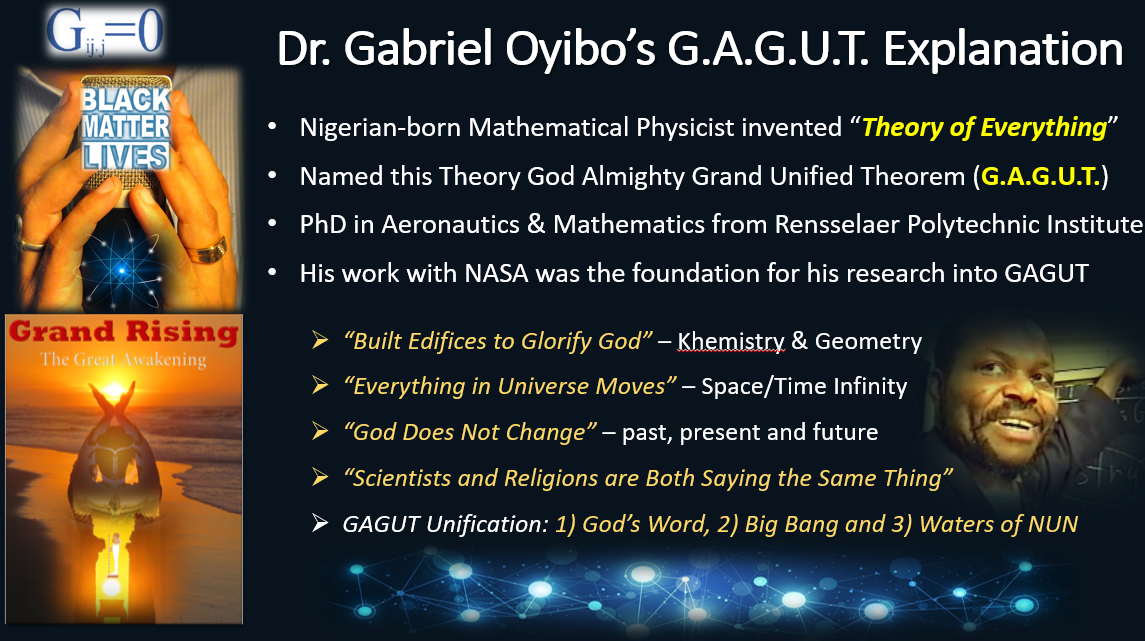 $G_{ij,j}=0$

BLACK MATTER LIVES

Grand Rising
The Great Awakening

Dr. Gabriel Oyibo's G.A.G.U.T. Explanation

• Nigerian-born Mathematical Physicist invented "Theory of Everything"
• Named this Theory God Almighty Grand Unified Theorem (G.A.G.U.T.)
• PhD in Aeronautics & Mathematics from Rensselaer Polytechnic Institute
• His work with NASA was the foundation for his research into GAGUT

➢ "Built Edifices to Glorify God" – Khemistry & Geometry
➢ "Everything in Universe Moves" – Space/Time Infinity
➢ "God Does Not Change" – past, present and future
➢ "Scientists and Religions are Both Saying the Same Thing"
➢ GAGUT Unification: 1) God's Word, 2) Big Bang and 3) Waters of NUN